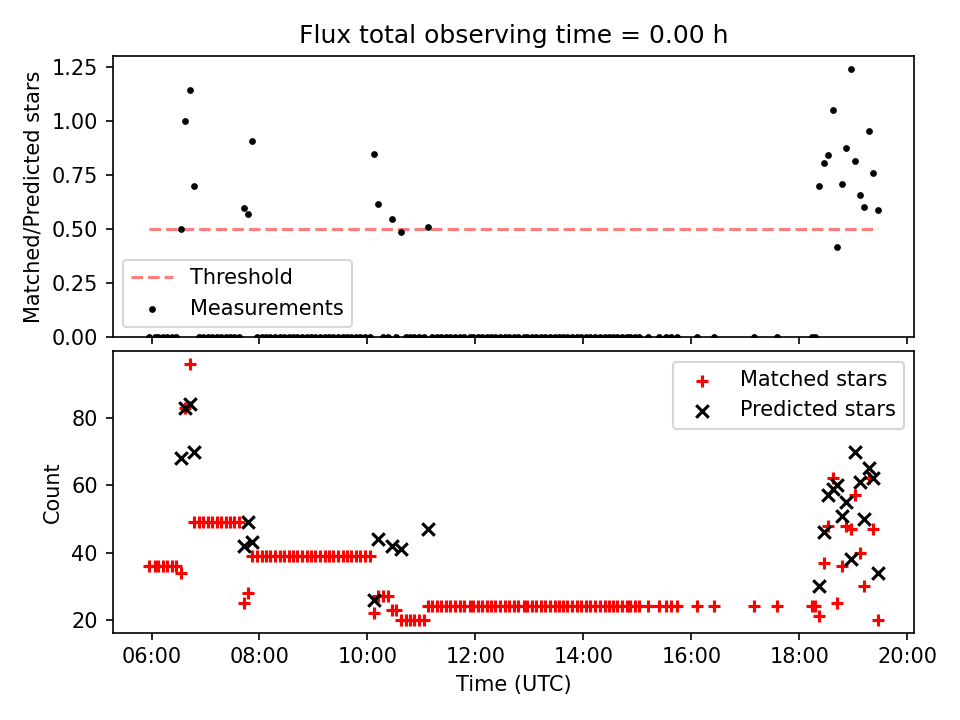 Flux total observing time = 0.00 h

Matched/Predicted stars

1.25
1.00
0.75
0.50
0.25
0.00

Threshold
Measurements

Count

80
60
40
20

Matched stars
Predicted stars

06:00
08:00
10:00
12:00
14:00
16:00
18:00
20:00

Time (UTC)